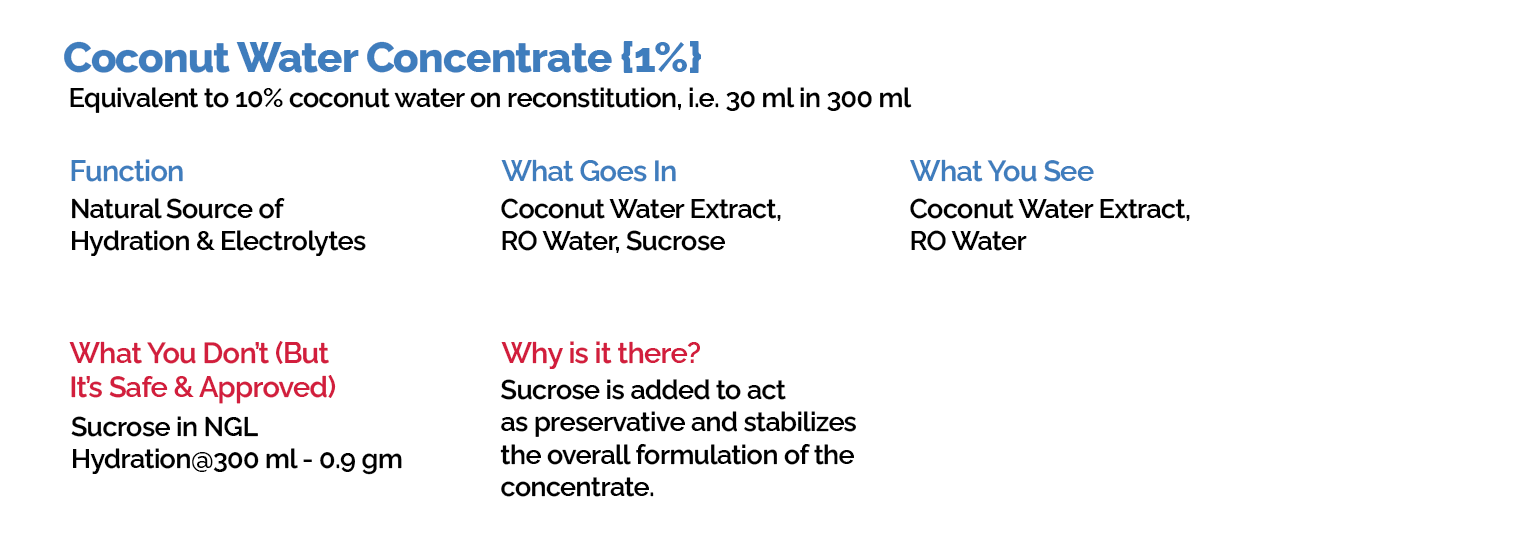 Coconut Water Concentrate {1%}
Equivalent to 10% coconut water on reconstitution, i.e. 30 ml in 300 ml

Function
Natural Source of Hydration & Electrolytes

What Goes In
Coconut Water Extract, RO Water, Sucrose

What You See
Coconut Water Extract, RO Water

What You Don't (But It's Safe & Approved)
Sucrose in NGL Hydration@300 ml - 0.9 gm

Why is it there?
Sucrose is added to act as preservative and stabilizes the overall formulation of the concentrate.